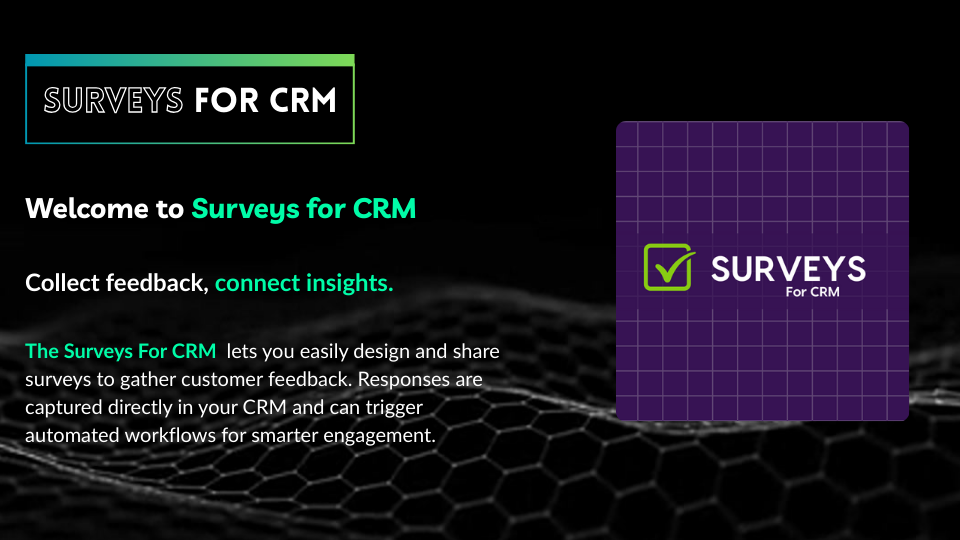 SURVEYS FOR CRM

Welcome to Surveys for CRM

Collect feedback, connect insights.

The Surveys For CRM lets you easily design and share surveys to gather customer feedback. Responses are captured directly in your CRM and can trigger automated workflows for smarter engagement.

SURVEYS
For CRM